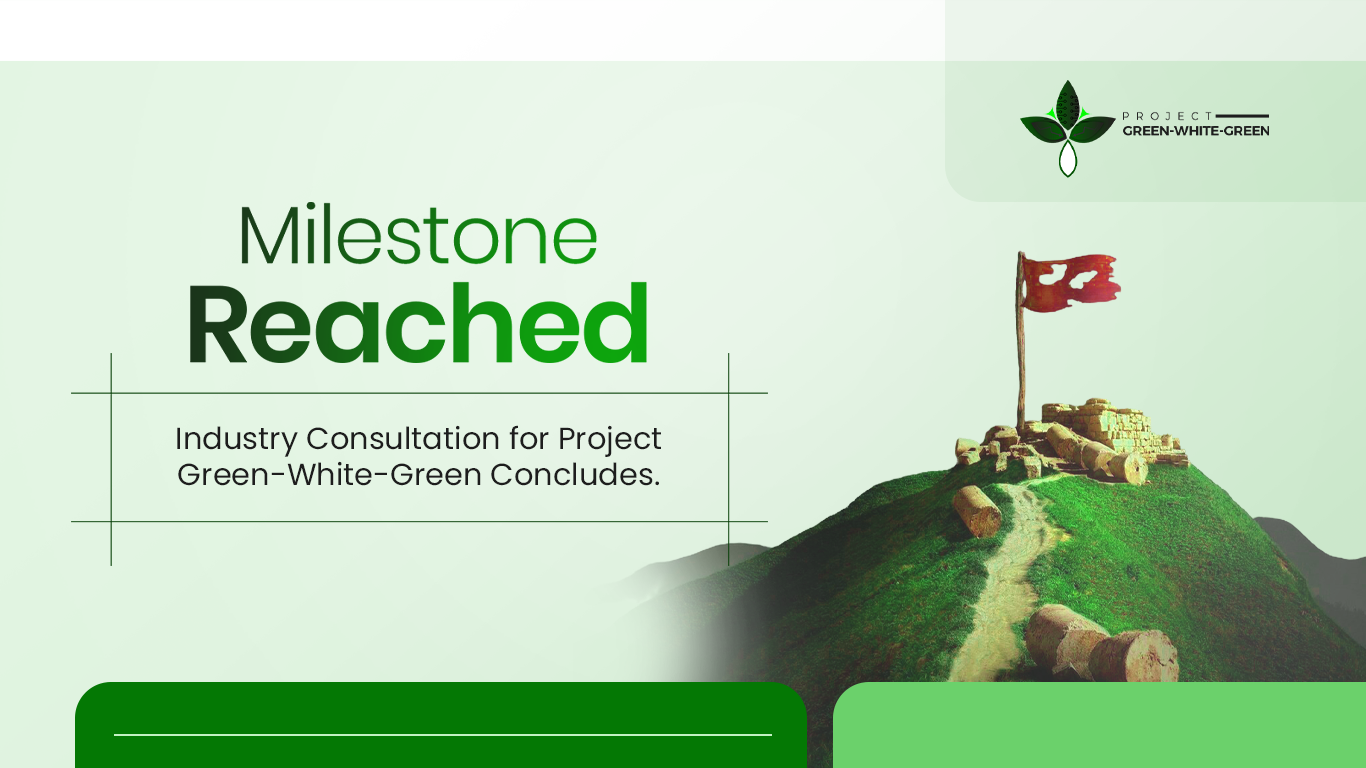 PROJECT
GREEN-WHITE-GREEN

Milestone
Reached

Industry Consultation for Project Green-White-Green Concludes.